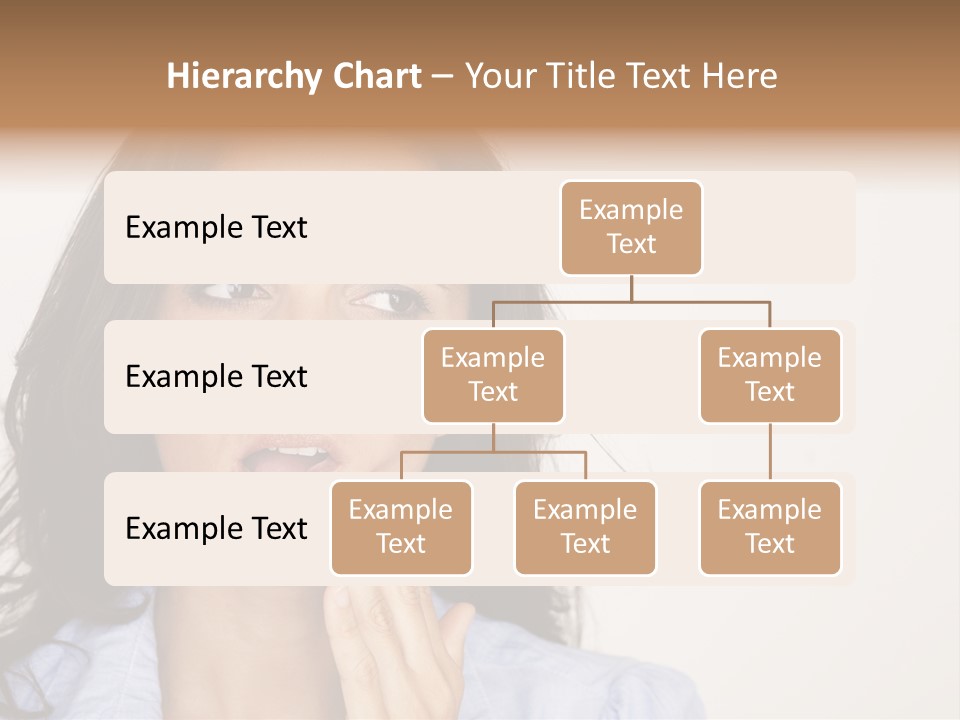 Hierarchy Chart – Your Title Text Here

Example Text

Example Text

Example Text

Example Text

Example Text

Example Text

Example Text

Example Text

Example Text